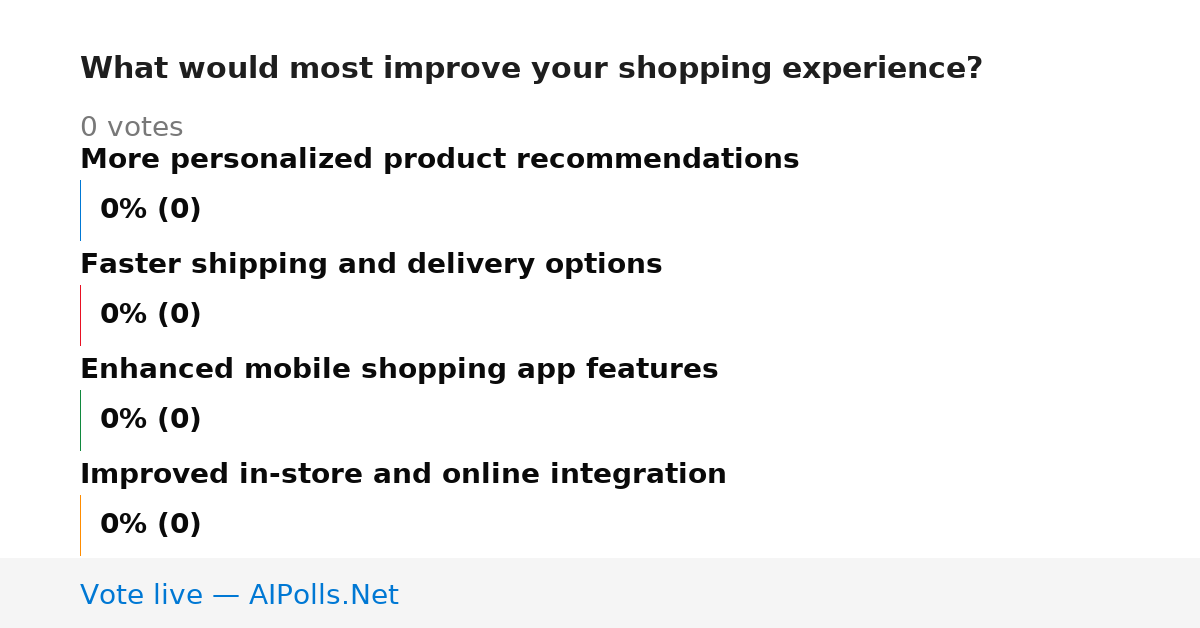 What would most improve your shopping experience?

0 votes

More personalized product recommendations

0% (0)

Faster shipping and delivery options

0% (0)

Enhanced mobile shopping app features

0% (0)

Improved in-store and online integration

0% (0)

Vote live — AIPolls.Net